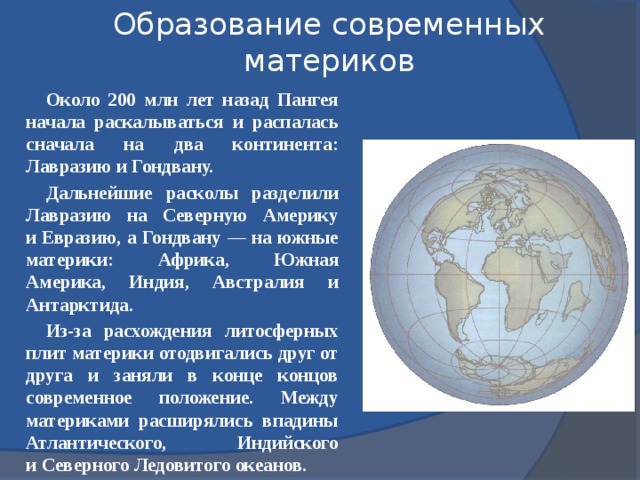 Образование современных материков

Около 200 млн лет назад Пангея начала раскалываться и распалась сначала на два континента: Лавразию и Гондвану.

Дальнейшие расколы разделили Лавразию на Северную Америку и Евразию, а Гондвану — на южные материки: Африка, Южная Америка, Индия, Австралия и Антарктида.

Из-за расхождения литосферных плит материки отодвигались друг от друга и заняли в конце концов современное положение. Между материками расширялись впадины Атлантического, Индийского и Северного Ледовитого океанов.